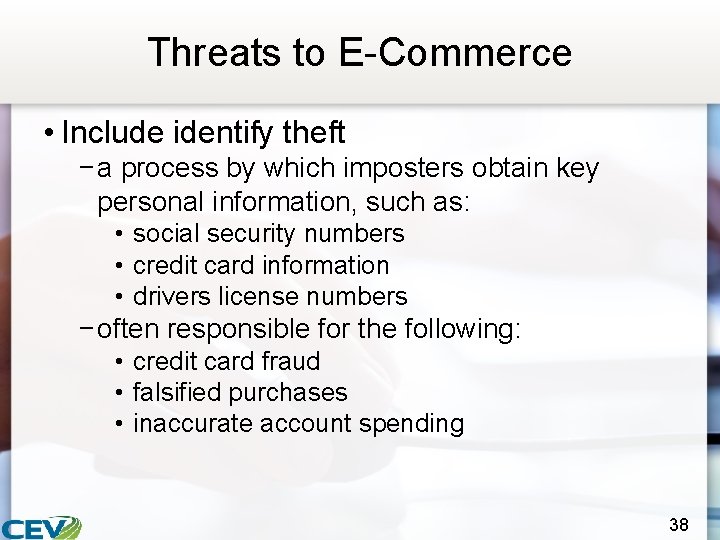 Threats to E-Commerce

• Include identify theft
  – a process by which imposters obtain key personal information, such as:
    • social security numbers
    • credit card information
    • drivers license numbers
  – often responsible for the following:
    • credit card fraud
    • falsified purchases
    • inaccurate account spending

CEV

38